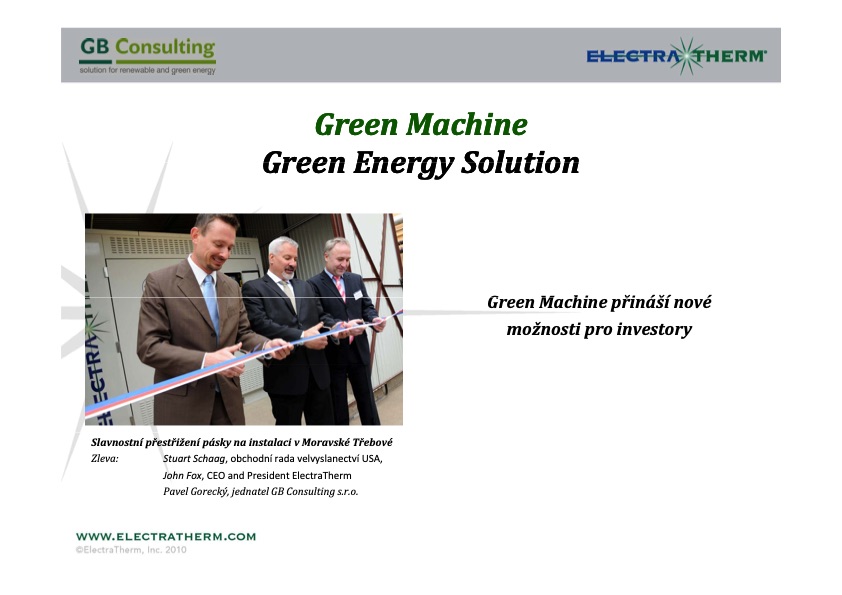 GB Consulting
solution for renewable and green energy

ELECTRATHERM

Green Machine
Green Energy Solution

ELECTRA

Green Machine přináší nové možnosti pro investory

Slavnostní přestřižení pásky na instalaci v Moravské Třebové
Zleva: Stuart Schaag, obchodní rada velvyslanectví USA,
John Fox, CEO and President ElectraTherm
Pavel Gorecký, jednatel GB Consulting s.r.o.

WWW.ELECTRATHERM.COM
©ElectraTherm, Inc. 2010